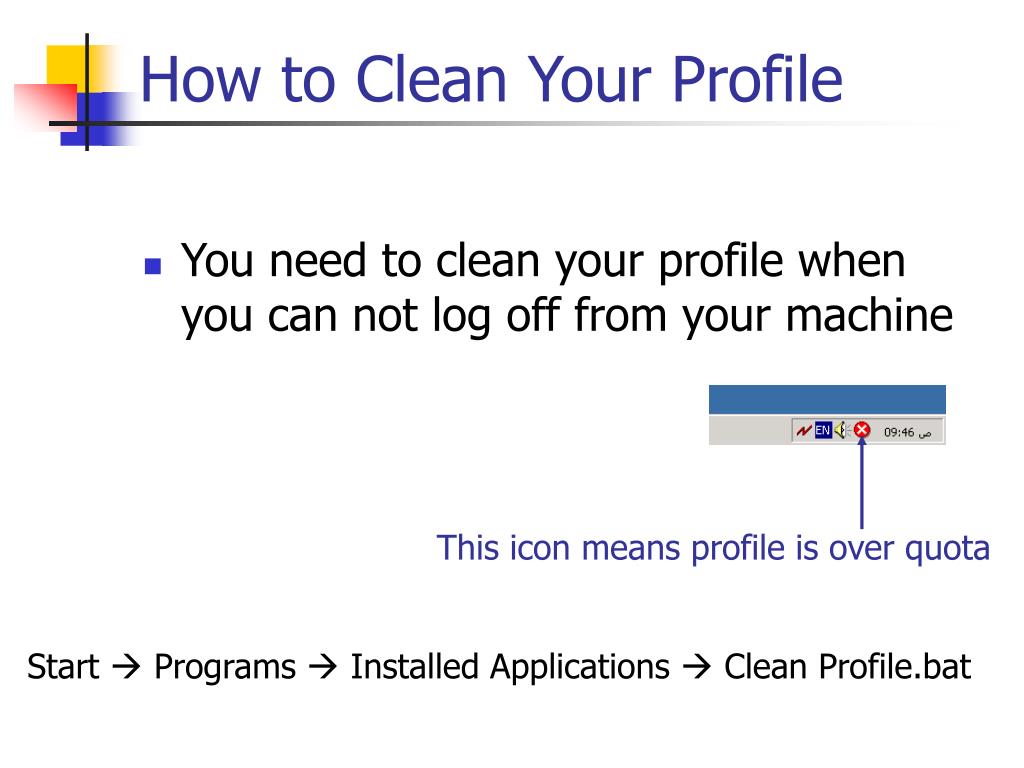 How to Clean Your Profile

You need to clean your profile when you can not log off from your machine

EN 09:46 ص

This icon means profile is over quota

Start → Programs → Installed Applications → Clean Profile.bat